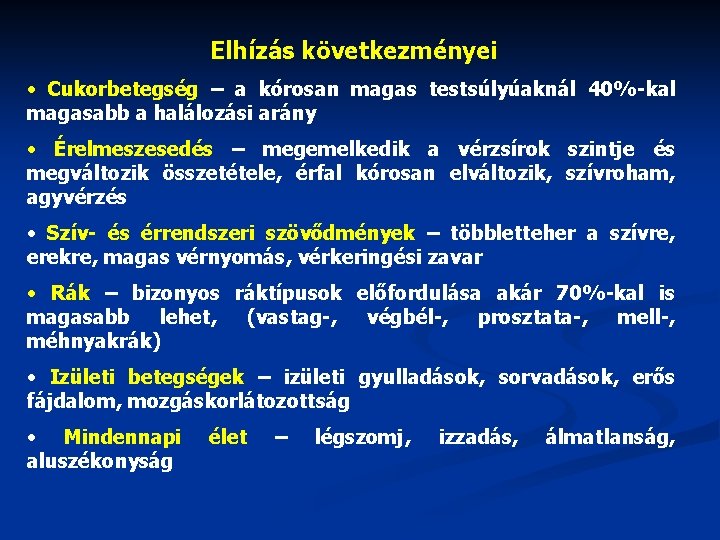 Elhízás következményei

• Cukorbetegség – a kórosan magas testsúlyúaknál 40%-kal magasabb a halálozási arány

• Érelmeszesedés – megemelkedik a vérzsírok szintje és megváltozik összetétele, érfal kórosan elváltozik, szívroham, agyvérzés

• Szív- és érrendszeri szövődmények – többletteher a szívre, erekre, magas vérnyomás, vérkeringési zavar

• Rák – bizonyos ráktípusok előfordulása akár 70%-kal is magasabb lehet, (vastag-, végbél-, prosztata-, mell-, méhnyakrák)

• Izületi betegségek – izületi gyulladások, sorvadások, erős fájdalom, mozgáskorlátozottság

• Mindennapi élet – légszomj, izzadás, álmatlanság, aluszékonyság